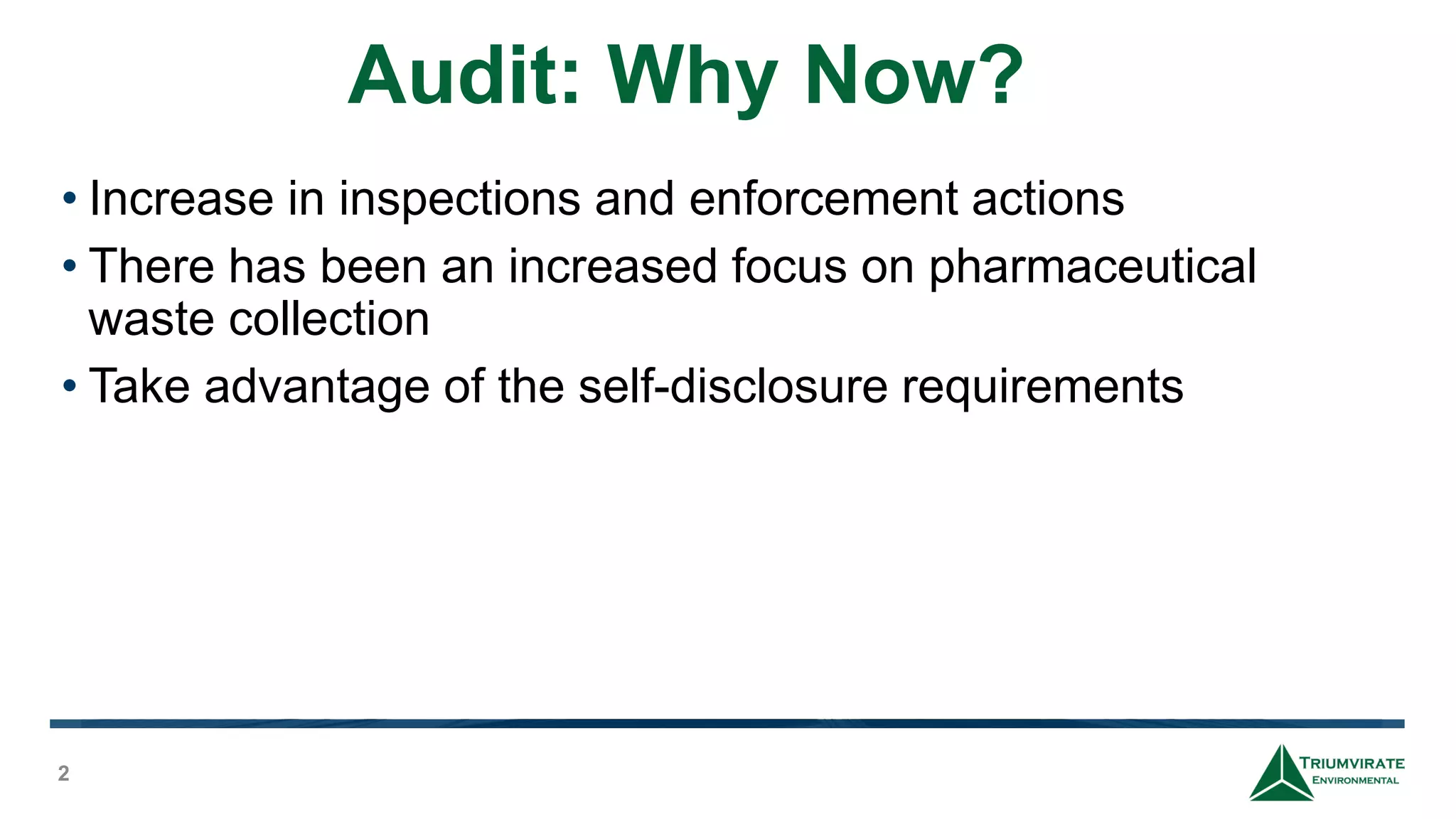 Audit: Why Now?

• Increase in inspections and enforcement actions
• There has been an increased focus on pharmaceutical waste collection
• Take advantage of the self-disclosure requirements

2

TRIUMVIRATE
ENVIRONMENTAL